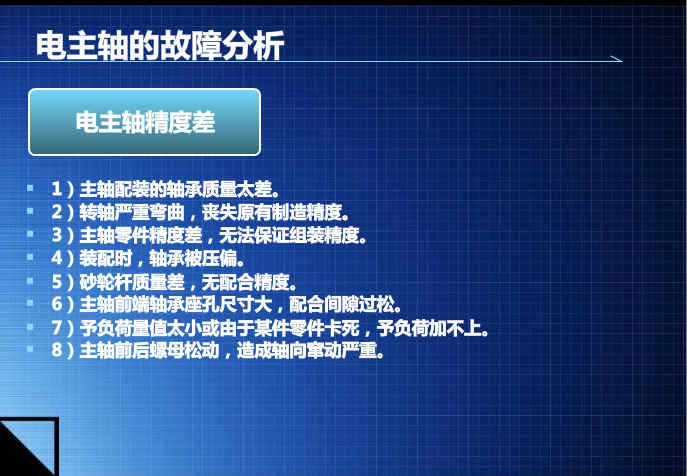 电主轴的故障分析

电主轴精度差

1）主轴配装的轴承质量太差。
2）转轴严重弯曲，丧失原有制造精度。
3）主轴零件精度差，无法保证组装精度。
4）装配时，轴承被压偏。
5）砂轮杆质量差，无配合精度。
6）主轴前端轴承座孔尺寸大，配合间隙过松。
7）予负荷量值太小或由于某件零件卡死，予负荷加不上。
8）主轴前后螺母松动，造成轴向窜动严重。